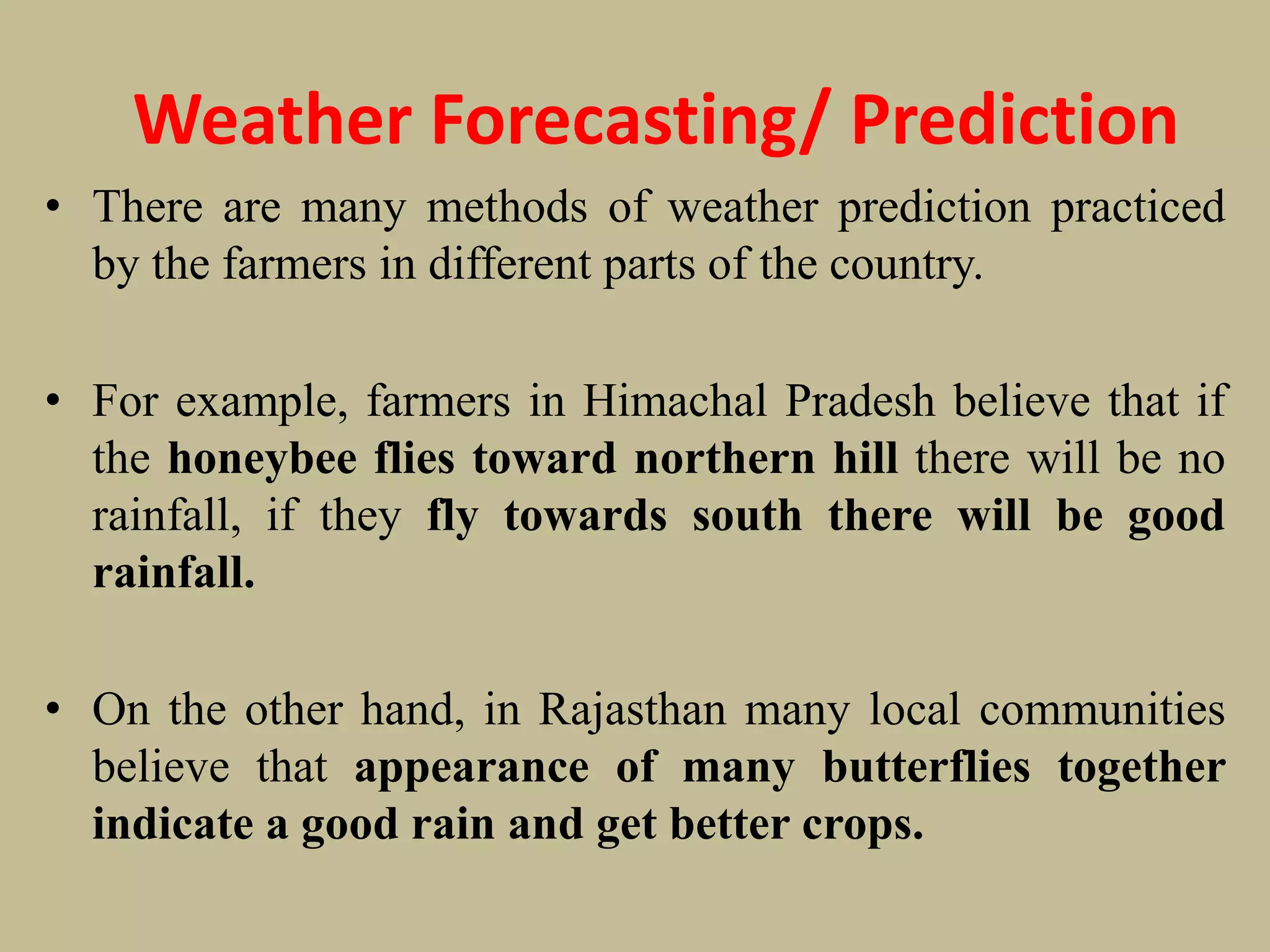 Weather Forecasting/ Prediction

• There are many methods of weather prediction practiced by the farmers in different parts of the country.

• For example, farmers in Himachal Pradesh believe that if the honeybee flies toward northern hill there will be no rainfall, if they fly towards south there will be good rainfall.

• On the other hand, in Rajasthan many local communities believe that appearance of many butterflies together indicate a good rain and get better crops.